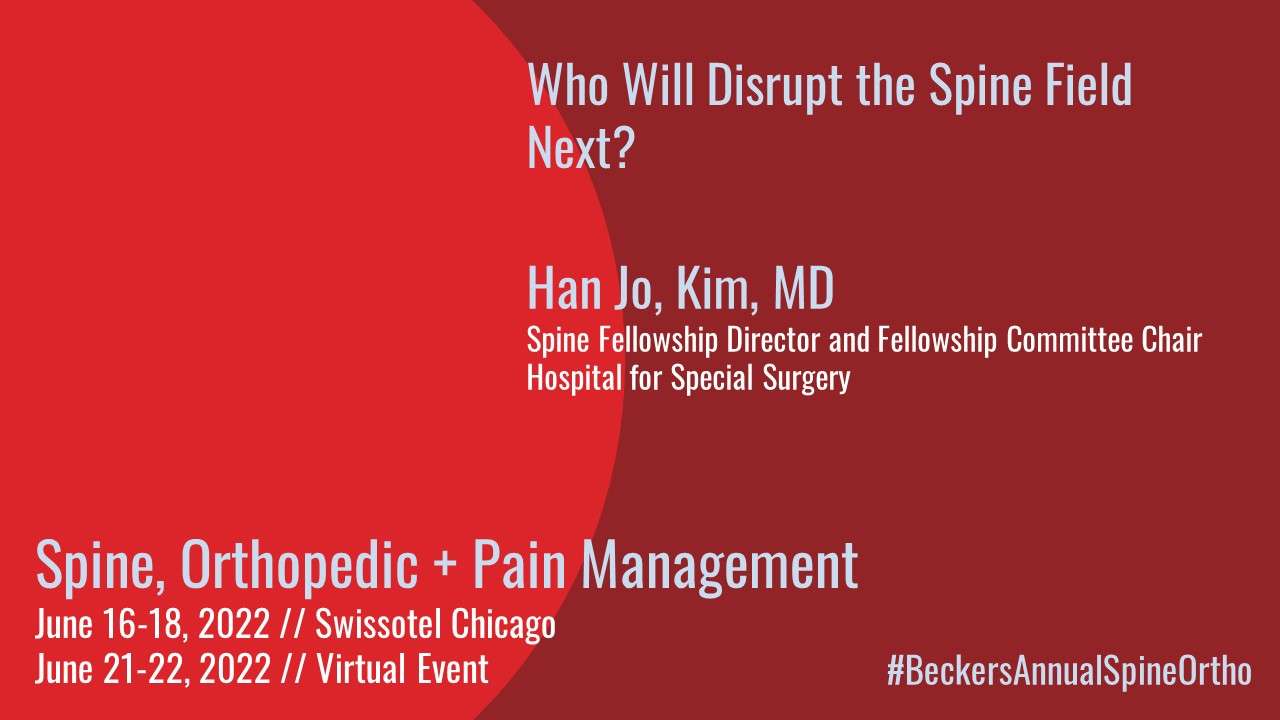 Who Will Disrupt the Spine Field Next?

Han Jo, Kim, MD
Spine Fellowship Director and Fellowship Committee Chair
Hospital for Special Surgery

Spine, Orthopedic + Pain Management
June 16-18, 2022 // Swissotel Chicago
June 21-22, 2022 // Virtual Event

#BeckersAnnualSpineOrtho